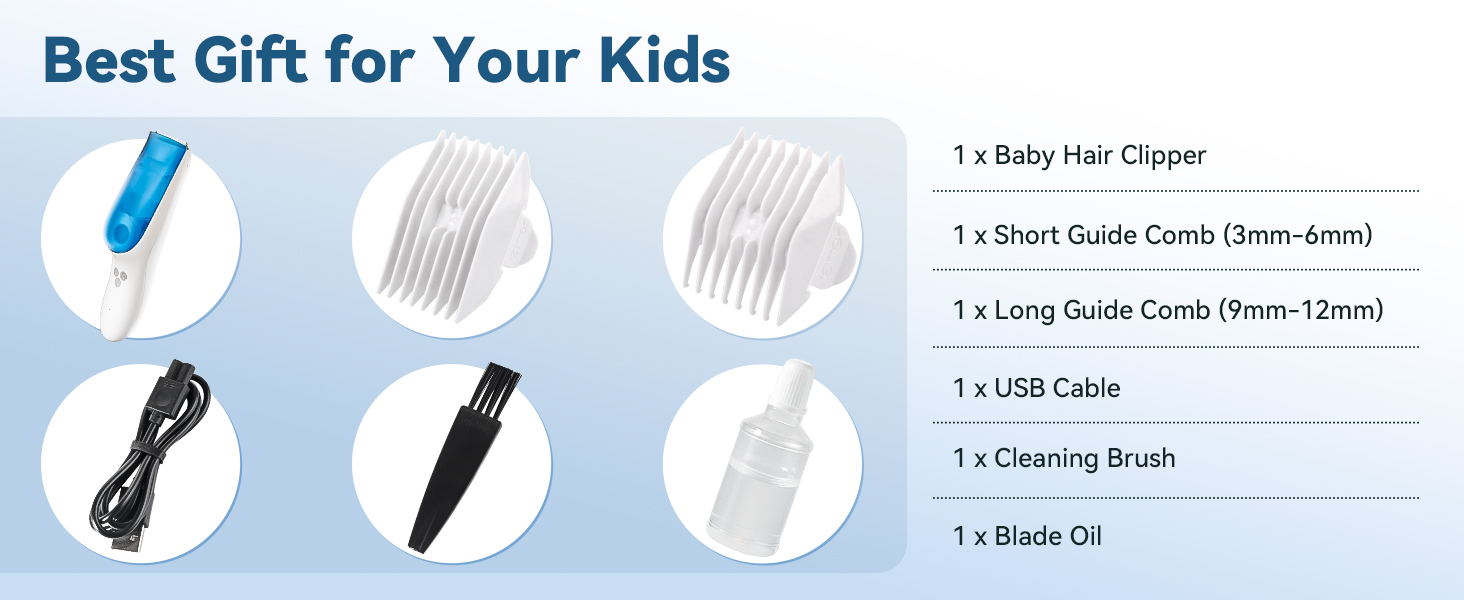 Best Gift for Your Kids

1 x Baby Hair Clipper

1 x Short Guide Comb (3mm-6mm)

1 x Long Guide Comb (9mm-12mm)

1 x USB Cable

1 x Cleaning Brush

1 x Blade Oil